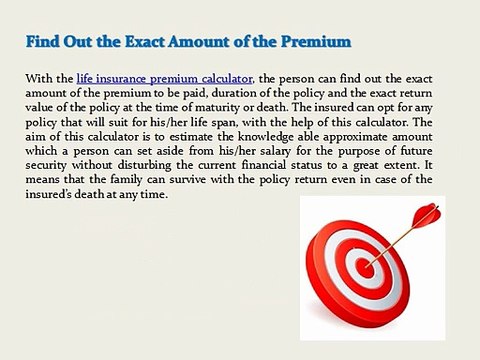 Find Out the Exact Amount of the Premium

With the life insurance premium calculator, the person can find out the exact amount of the premium to be paid, duration of the policy and the exact return value of the policy at the time of maturity or death. The insured can opt for any policy that will suit for his/her life span, with the help of this calculator. The aim of this calculator is to estimate the knowledge able approximate amount which a person can set aside from his/her salary for the purpose of future security without disturbing the current financial status to a great extent. It means that the family can survive with the policy return even in case of the insured's death at any time.